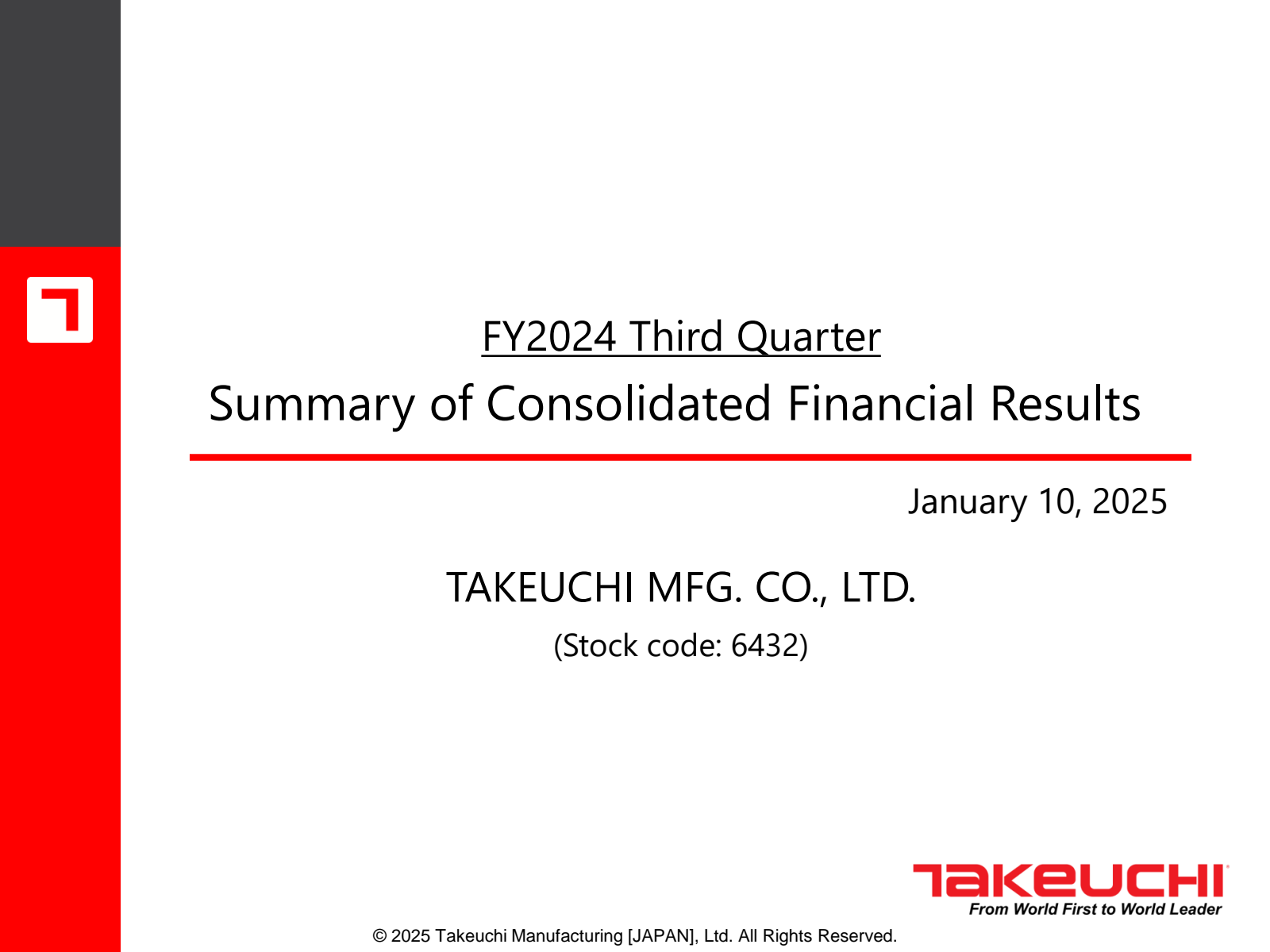 FY2024 Third Quarter

Summary of Consolidated Financial Results

January 10, 2025

TAKEUCHI MFG. CO., LTD.

(Stock code: 6432)

TAKEUCHI
From World First to World Leader

© 2025 Takeuchi Manufacturing [JAPAN], Ltd. All Rights Reserved.